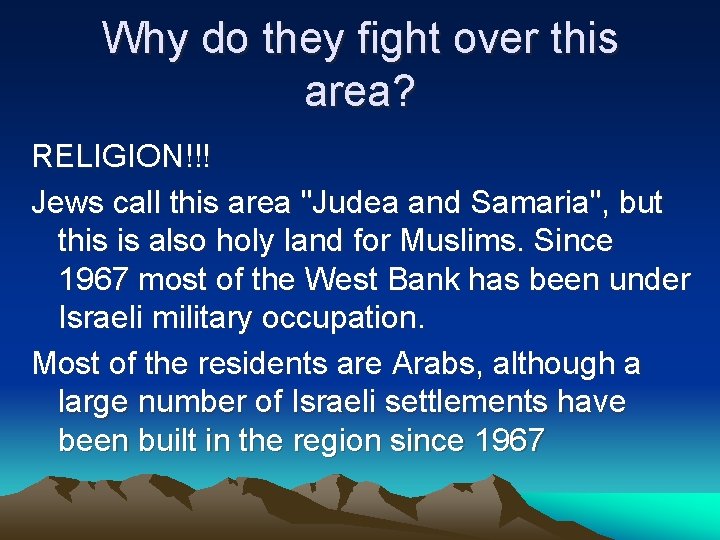 Why do they fight over this area?

RELIGION!!!

Jews call this area "Judea and Samaria", but this is also holy land for Muslims. Since 1967 most of the West Bank has been under Israeli military occupation.

Most of the residents are Arabs, although a large number of Israeli settlements have been built in the region since 1967